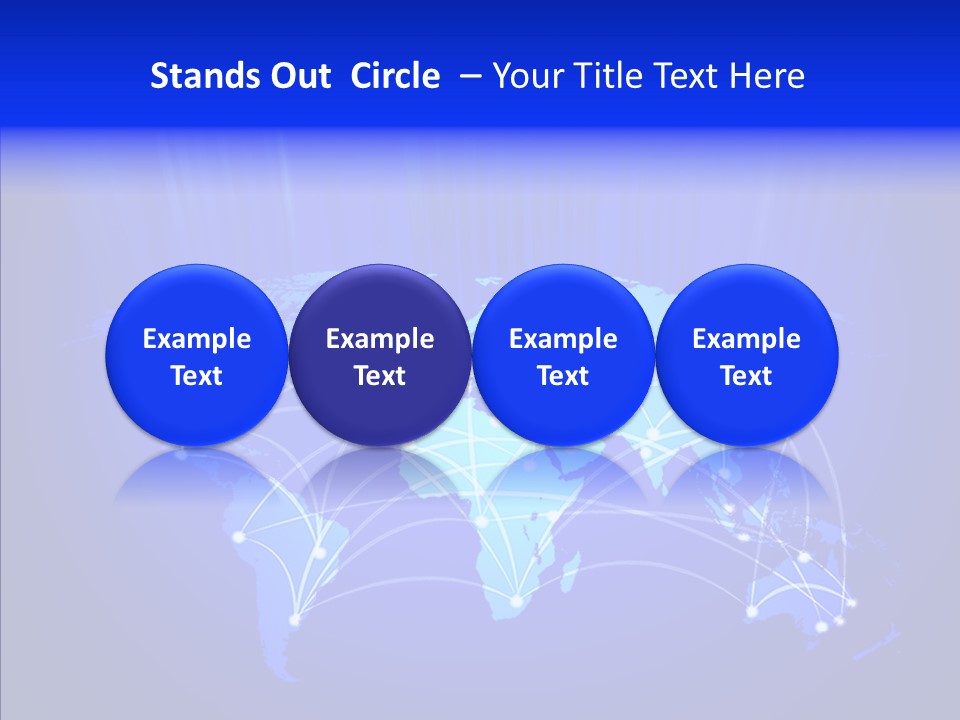 Stands Out Circle – Your Title Text Here

Example Text

Example Text

Example Text

Example Text